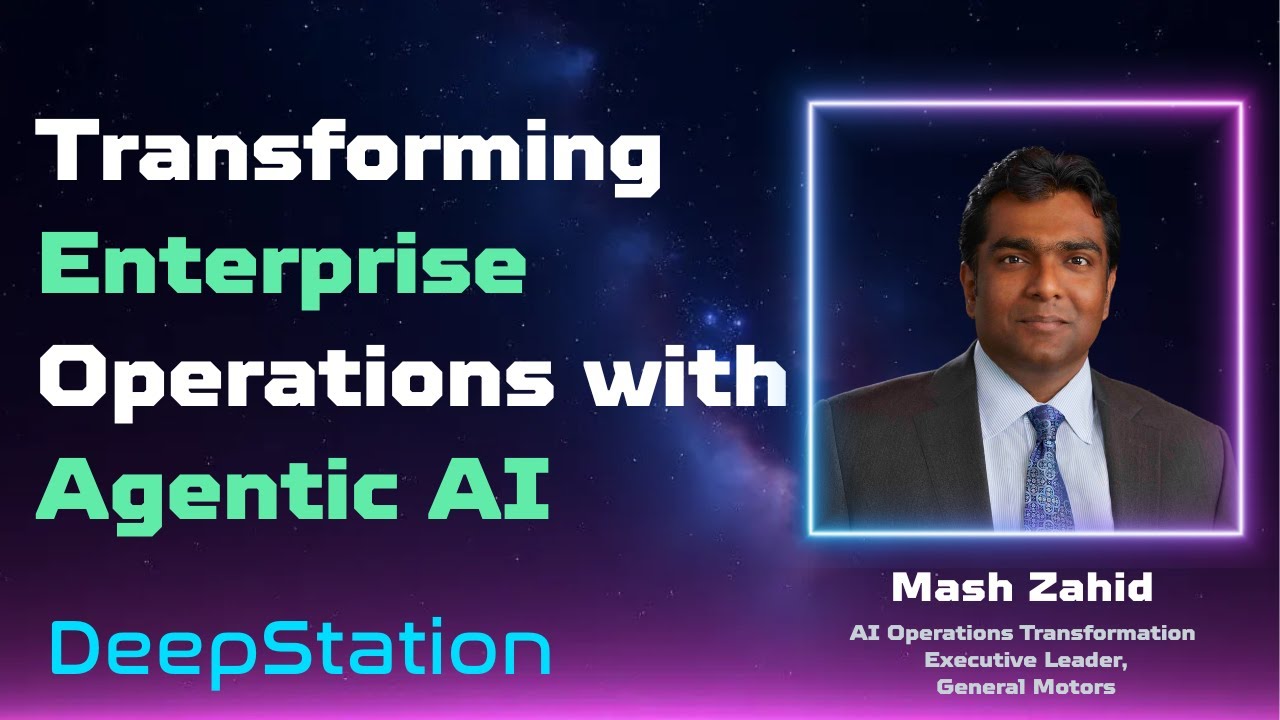 Transforming Enterprise Operations with Agentic AI

DeepStation

Mash Zahid

AI Operations Transformation Executive Leader, General Motors